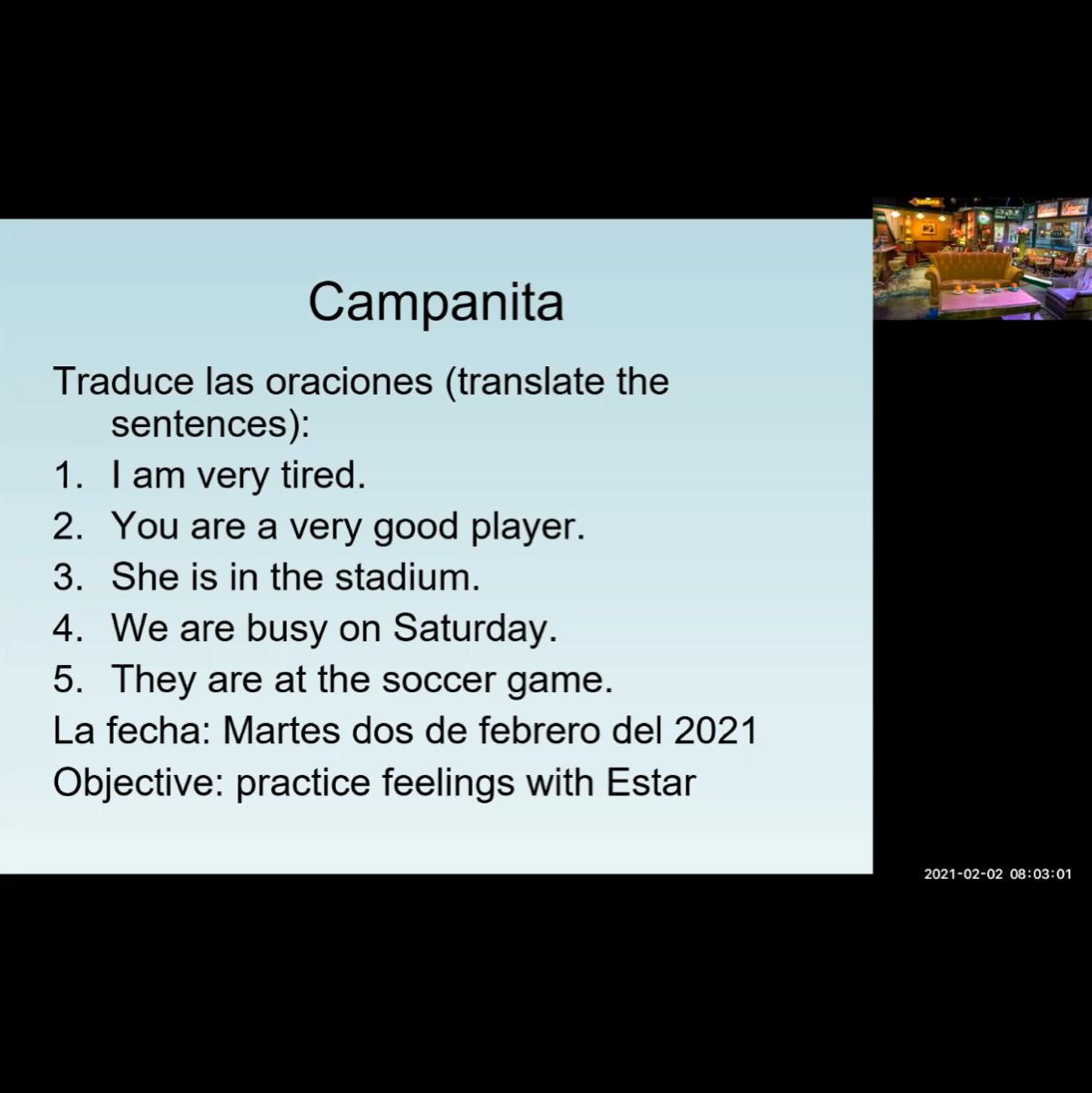 Campanita

Traduce las oraciones (translate the sentences):

1. I am very tired.
2. You are a very good player.
3. She is in the stadium.
4. We are busy on Saturday.
5. They are at the soccer game.

La fecha: Martes dos de febrero del 2021

Objective: practice feelings with Estar

2021-02-02 08:03:01